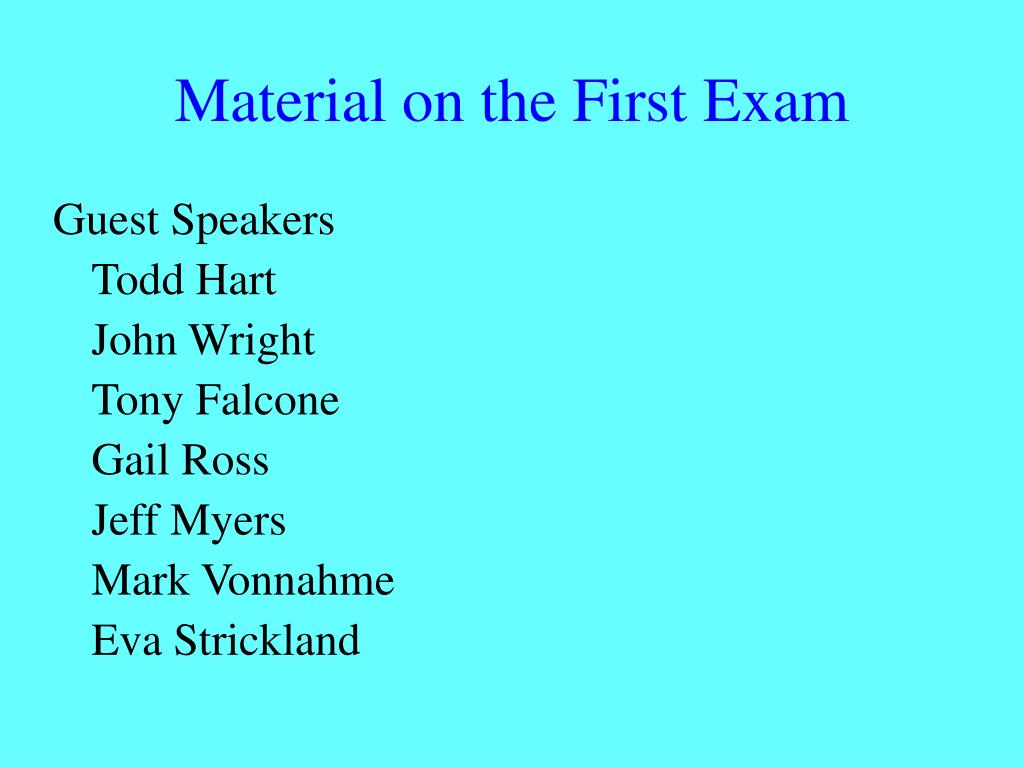 Material on the First Exam

Guest Speakers
Todd Hart
John Wright
Tony Falcone
Gail Ross
Jeff Myers
Mark Vonnahme
Eva Strickland